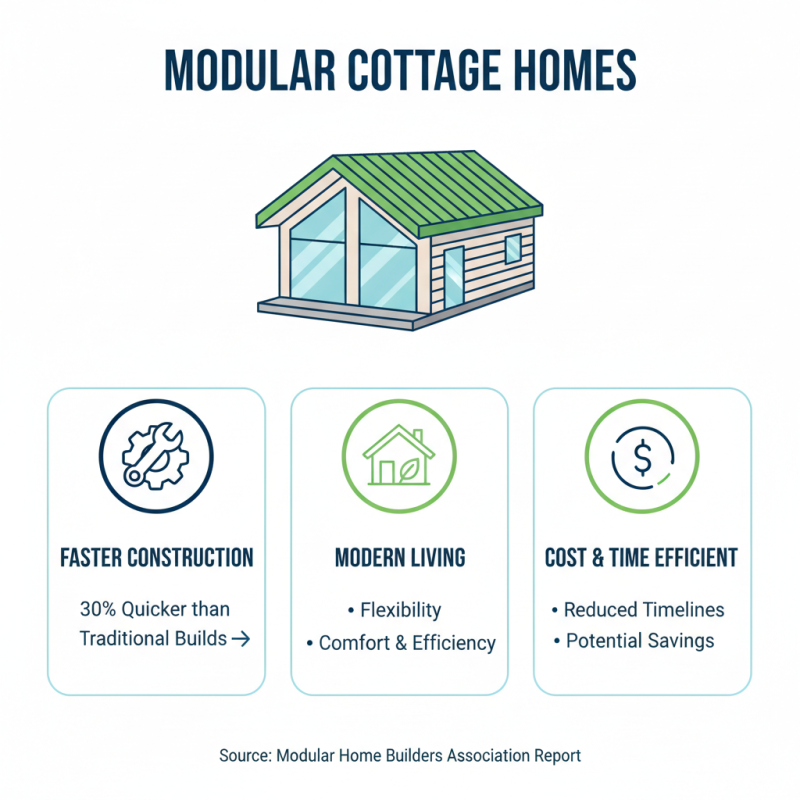 MODULAR COTTAGE HOMES

$

FASTER CONSTRUCTION

30% Quicker than Traditional Builds →

MODERN LIVING

• Flexibility
• Comfort & Efficiency

COST & TIME EFFICIENT

• Reduced Timelines
• Potential Savings

Source: Modular Home Builders Association Report